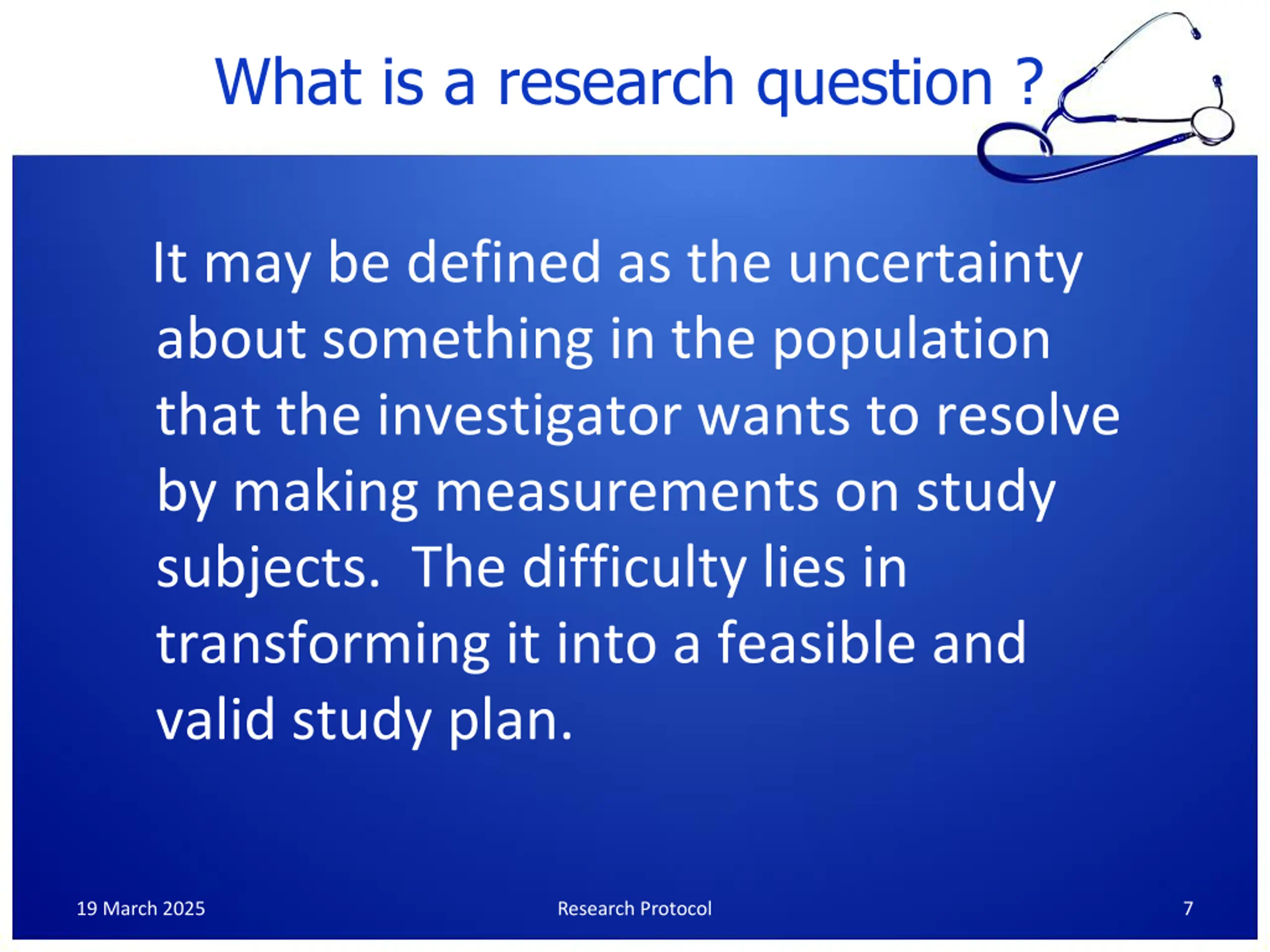 What is a research question ?

It may be defined as the uncertainty about something in the population that the investigator wants to resolve by making measurements on study subjects. The difficulty lies in transforming it into a feasible and valid study plan.

19 March 2025

Research Protocol

7